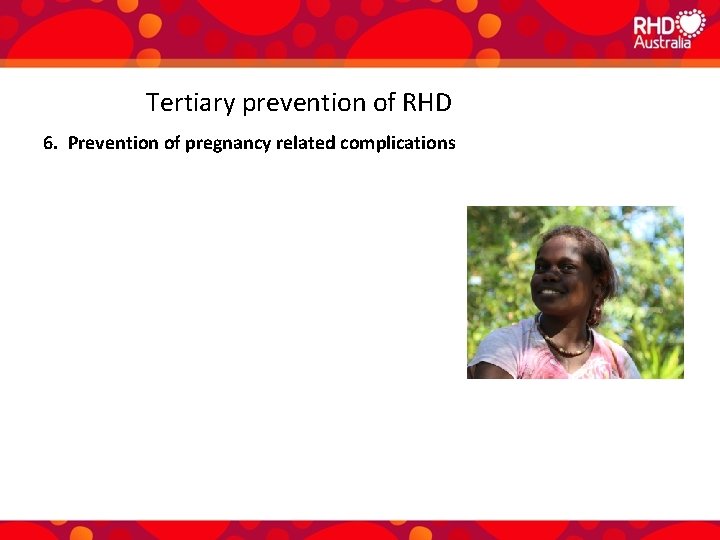 RHD Australia

Tertiary prevention of RHD

6. Prevention of pregnancy related complications